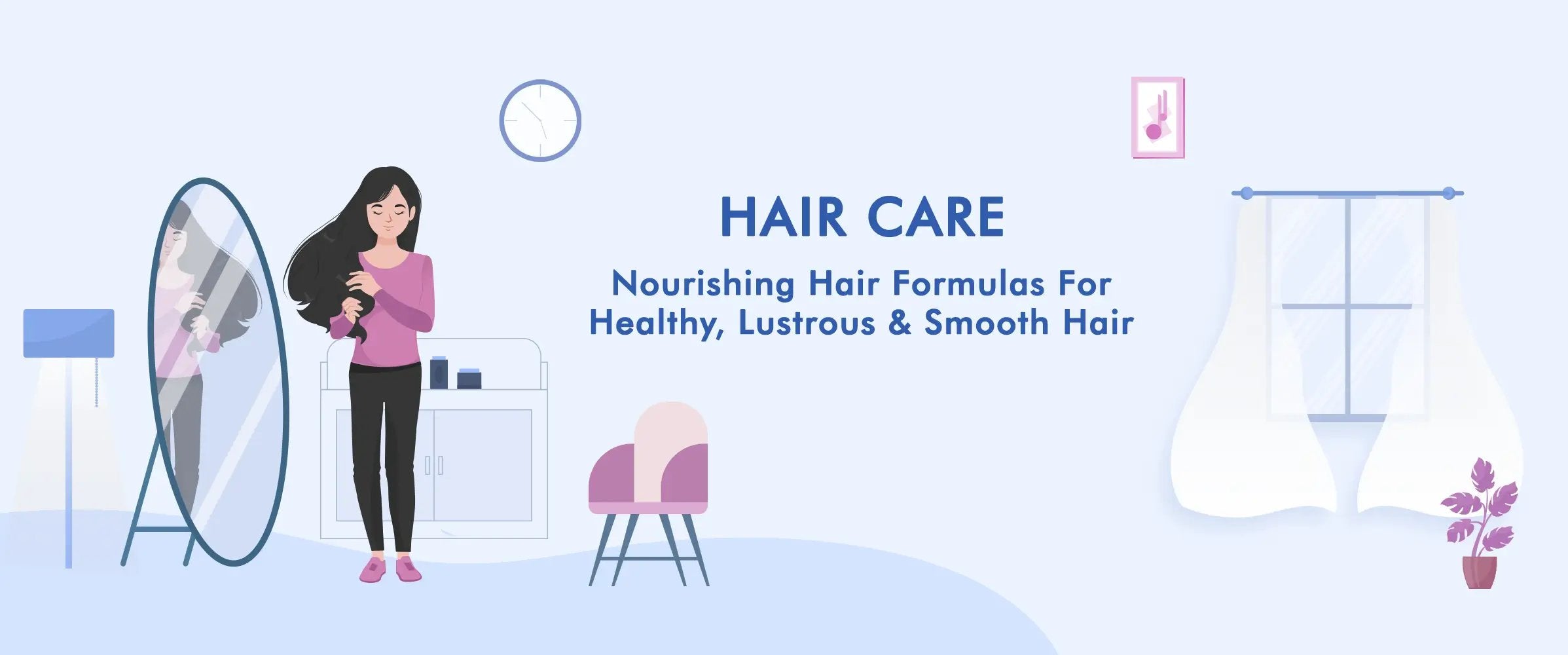 HAIR CARE

Nourishing Hair Formulas For Healthy, Lustrous & Smooth Hair